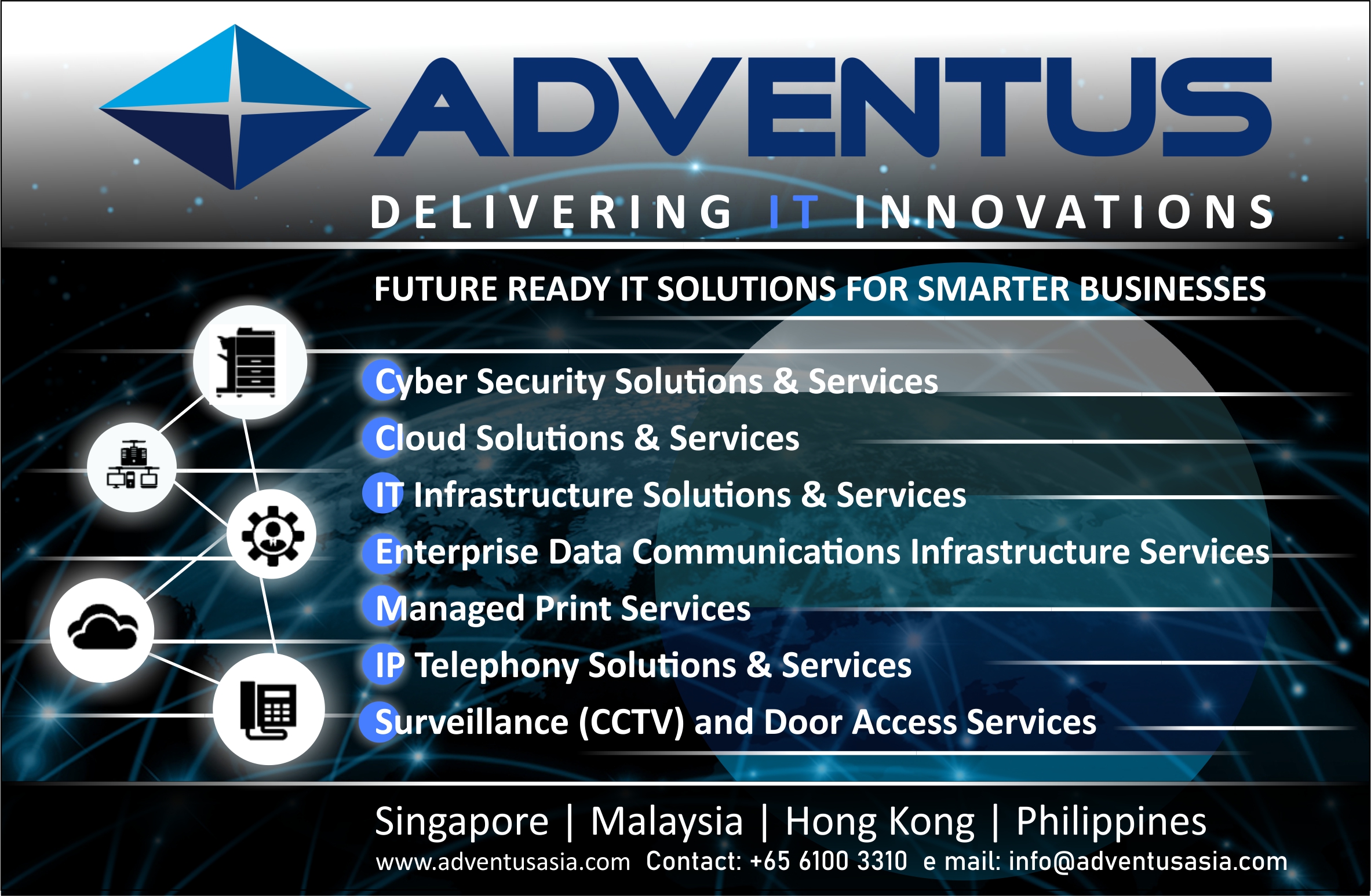 ADVENTUS

DELIVERING IT INNOVATIONS

FUTURE READY IT SOLUTIONS FOR SMARTER BUSINESSES

Cyber Security Solutions & Services
Cloud Solutions & Services
IT Infrastructure Solutions & Services
Enterprise Data Communications Infrastructure Services
Managed Print Services
IP Telephony Solutions & Services
Surveillance (CCTV) and Door Access Services

Singapore | Malaysia | Hong Kong | Philippines
www.adventusasia.com Contact: +65 6100 3310 e mail: info@adventusasia.com